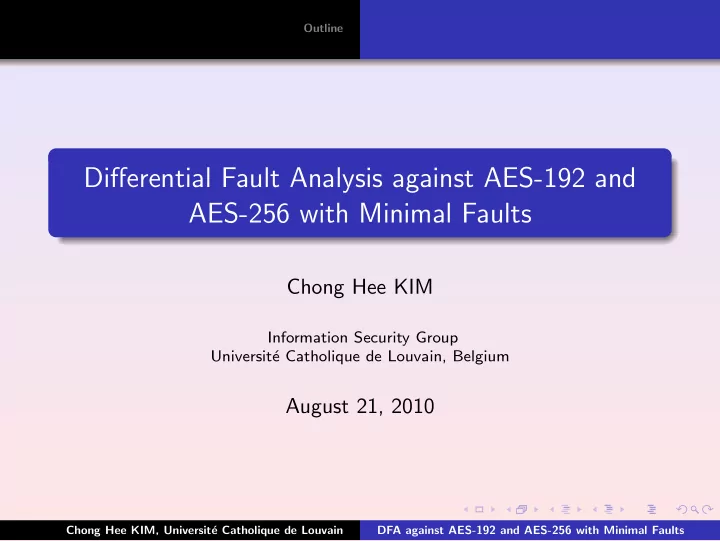 Outline

Differential Fault Analysis against AES-192 and AES-256 with Minimal Faults

Chong Hee KIM

Information Security Group
Université Catholique de Louvain, Belgium

August 21, 2010

Chong Hee KIM, Université Catholique de Louvain DFA against AES-192 and AES-256 with Minimal Faults